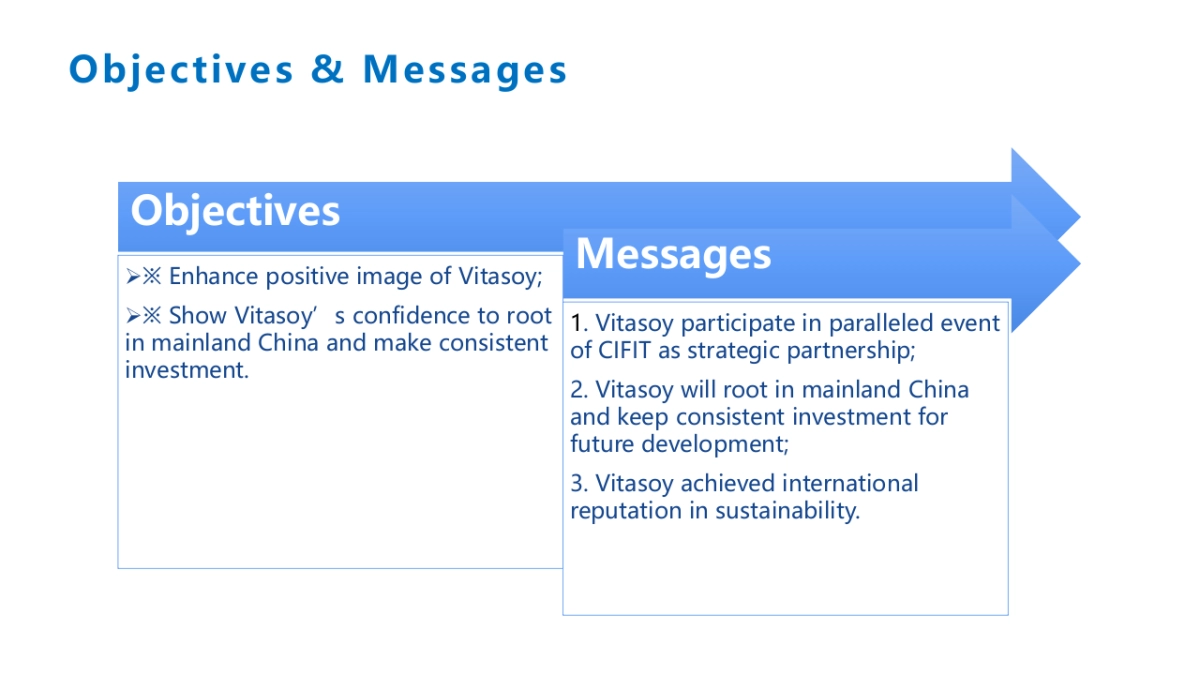 Objectives & Messages

Objectives

➢※ Enhance positive image of Vitasoy;

➢※ Show Vitasoy’ s confidence to root in mainland China and make consistent investment.

Messages

1. Vitasoy participate in paralleled event of CIFIT as strategic partnership;

2. Vitasoy will root in mainland China and keep consistent investment for future development;

3. Vitasoy achieved international reputation in sustainability.